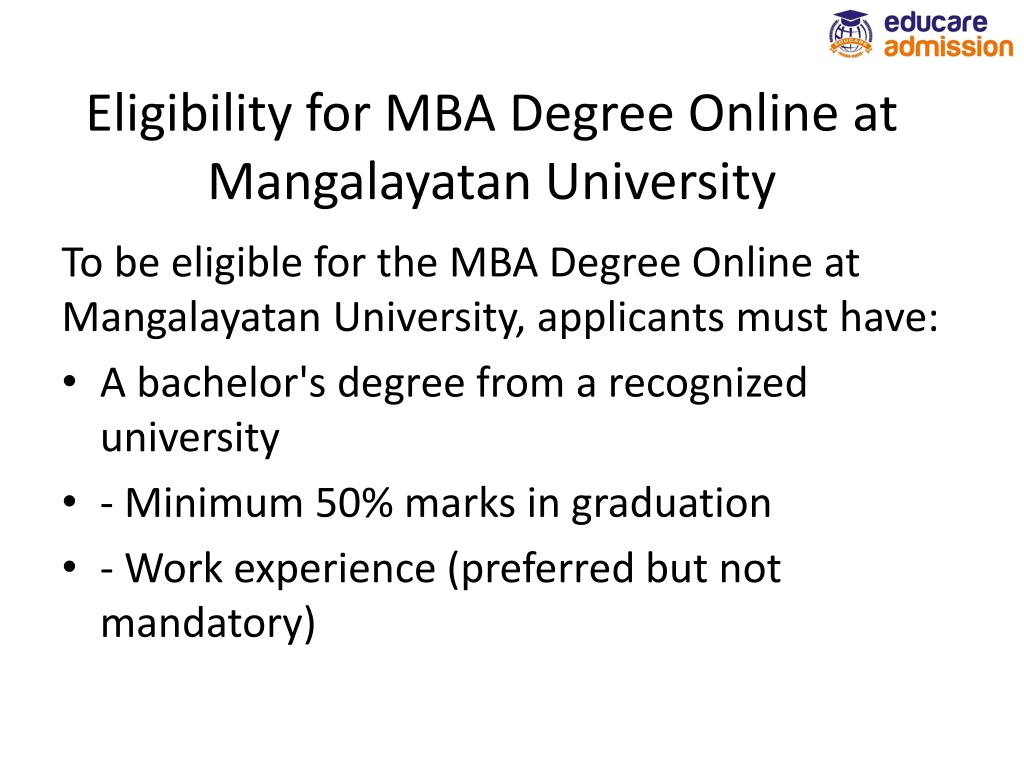 educare admission

Eligibility for MBA Degree Online at Mangalayatan University

To be eligible for the MBA Degree Online at Mangalayatan University, applicants must have:

• A bachelor's degree from a recognized university
• - Minimum 50% marks in graduation
• - Work experience (preferred but not mandatory)